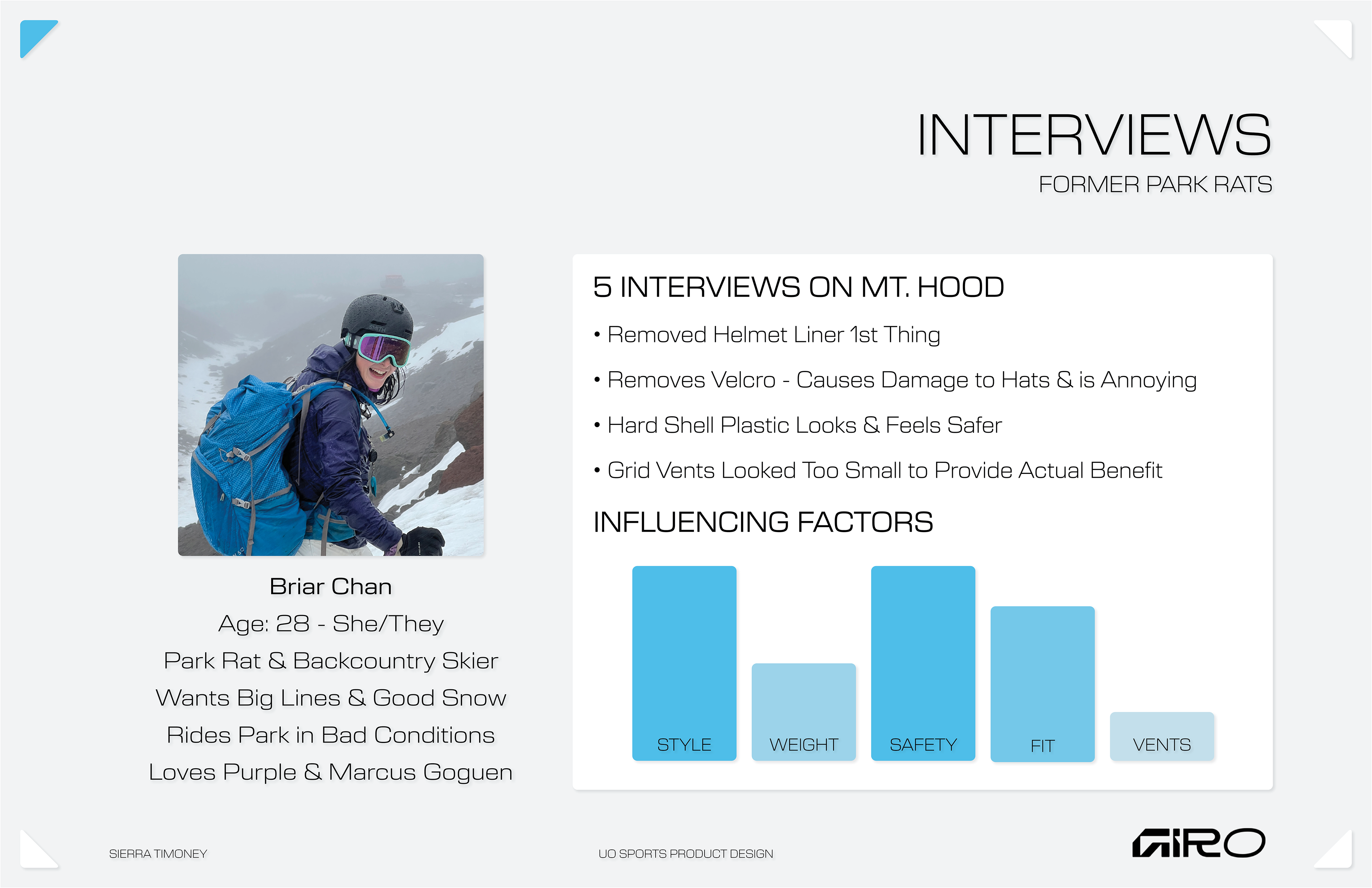 INTERVIEWS
FORMER PARK RATS

Briar Chan
Age: 28 - She/They
Park Rat & Backcountry Skier
Wants Big Lines & Good Snow
Rides Park in Bad Conditions
Loves Purple & Marcus Goguen

5 INTERVIEWS ON MT. HOOD
• Removed Helmet Liner 1st Thing
• Removes Velcro - Causes Damage to Hats & is Annoying
• Hard Shell Plastic Looks & Feels Safer
• Grid Vents Looked Too Small to Provide Actual Benefit

INFLUENCING FACTORS
STYLE
WEIGHT
SAFETY
FIT
VENTS

SIERRA TIMONEY
UO SPORTS PRODUCT DESIGN
GIRO